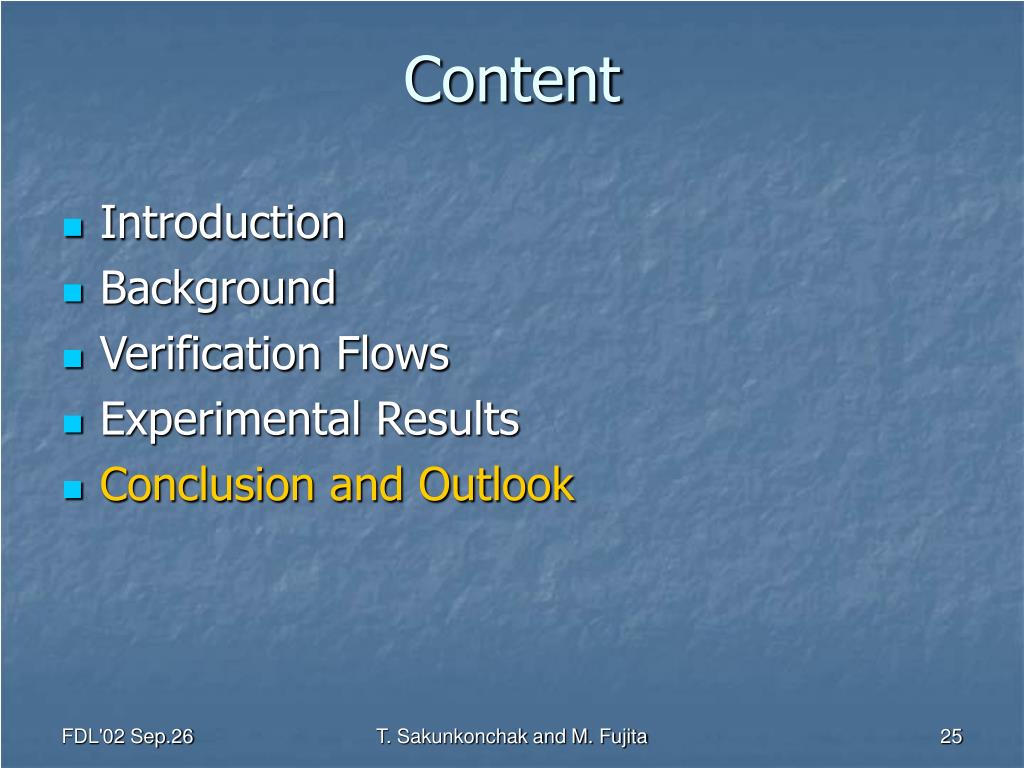 Content

- Introduction
- Background
- Verification Flows
- Experimental Results
- Conclusion and Outlook

FDL'02 Sep.26

T. Sakunkonchak and M. Fujita

25